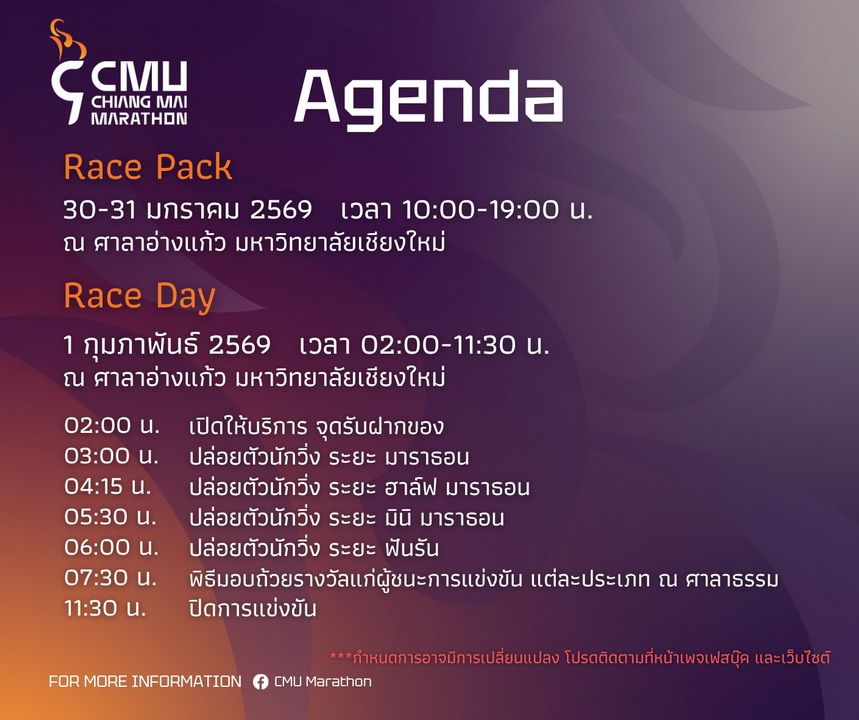 CMU CHIANG MAI MARATHON

Agenda

Race Pack

30-31 มกราคม 2569 เวลา 10:00-19:00 น.
ณ ศาลาอ่างแก้ว มหาวิทยาลัยเชียงใหม่

Race Day

1 กุมภาพันธ์ 2569 เวลา 02:00-11:30 น.
ณ ศาลาอ่างแก้ว มหาวิทยาลัยเชียงใหม่

02:00 น. เปิดให้บริการ จุดรับฝากของ
03:00 น. ปล่อยตัวนักวิ่ง ระยะ มาราธอน
04:15 น. ปล่อยตัวนักวิ่ง ระยะ ฮาล์ฟ มาราธอน
05:30 น. ปล่อยตัวนักวิ่ง ระยะ มินิ มาราธอน
06:00 น. ปล่อยตัวนักวิ่ง ระยะ ฟันรัน
07:30 น. พิธีมอบถ้วยรางวัลแก่ผู้ชนะการแข่งขัน แต่ละประเภท ณ ศาลาธรรม
11:30 น. ปิดการแข่งขัน

***กำหนดการอาจมีการเปลี่ยนแปลง โปรดติดตามที่หน้าเพจเฟสบุ๊ค และเว็บไซต์

FOR MORE INFORMATION CMU Marathon